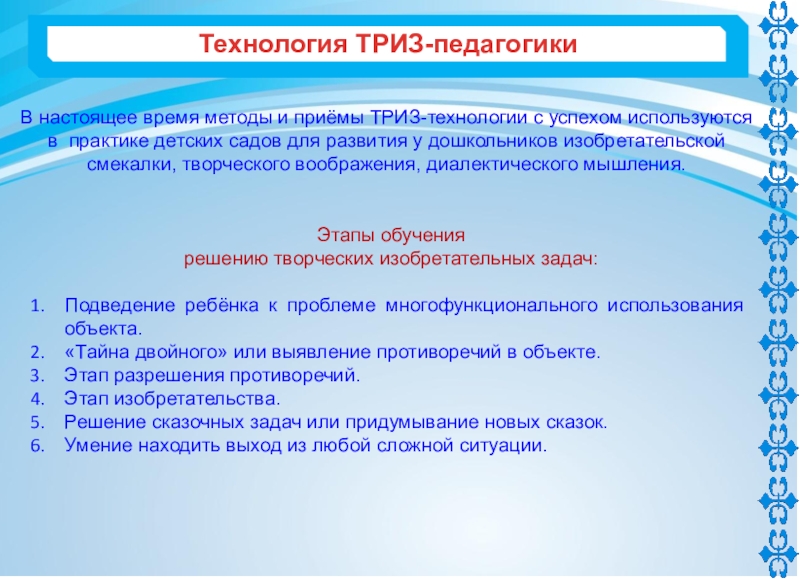 Технология ТРИЗ-педагогики

В настоящее время методы и приёмы ТРИЗ-технологии с успехом используются в практике детских садов для развития у дошкольников изобретательской смекалки, творческого воображения, диалектического мышления.

Этапы обучения
решению творческих изобретательных задач:

1. Подведение ребёнка к проблеме многофункционального использования объекта.
2. «Тайна двойного» или выявление противоречий в объекте.
3. Этап разрешения противоречий.
4. Этап изобретательства.
5. Решение сказочных задач или придумывание новых сказок.
6. Умение находить выход из любой сложной ситуации.